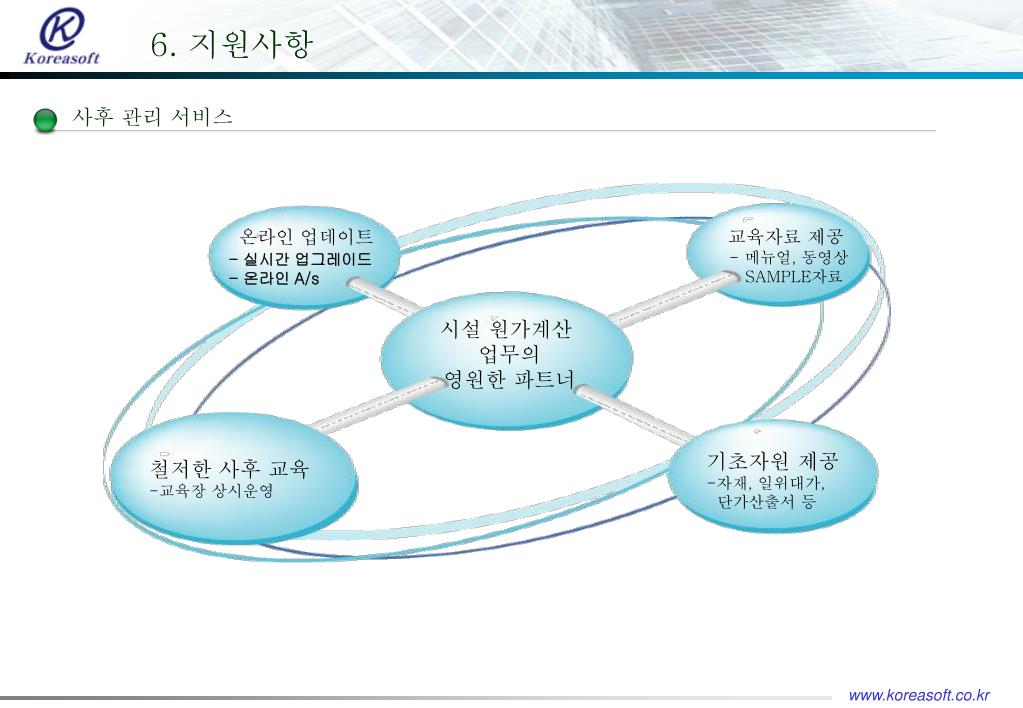 Koreasoft

6. 지원사항

사후 관리 서비스

온라인 업데이트
- 실시간 업그레이드
- 온라인 A/s

교육자료 제공
- 메뉴얼, 동영상
SAMPLE자료

시설 원가계산
업무의
영원한 파트너

철저한 사후 교육
-교육장 상시운영

기초자원 제공
-자재, 일위대가,
단가산출서 등

www.koreasoft.co.kr